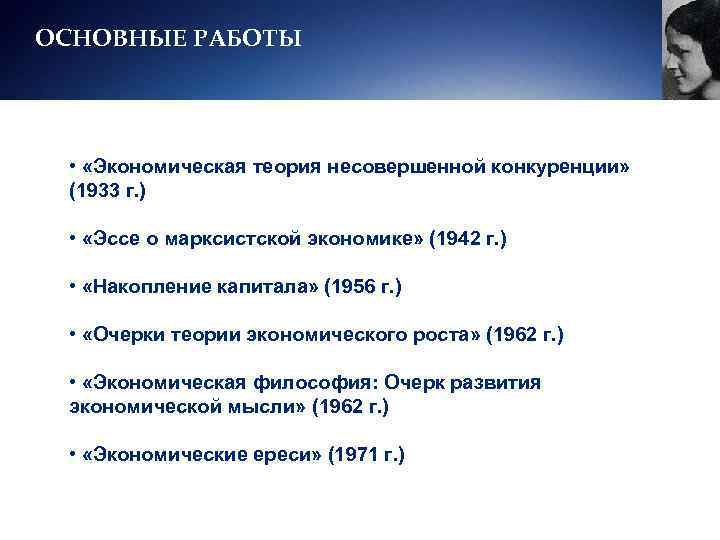 ОСНОВНЫЕ РАБОТЫ

• «Экономическая теория несовершенной конкуренции» (1933 г.)

• «Эссе о марксистской экономике» (1942 г.)

• «Накопление капитала» (1956 г.)

• «Очерки теории экономического роста» (1962 г.)

• «Экономическая философия: Очерк развития экономической мысли» (1962 г.)

• «Экономические ереси» (1971 г.)